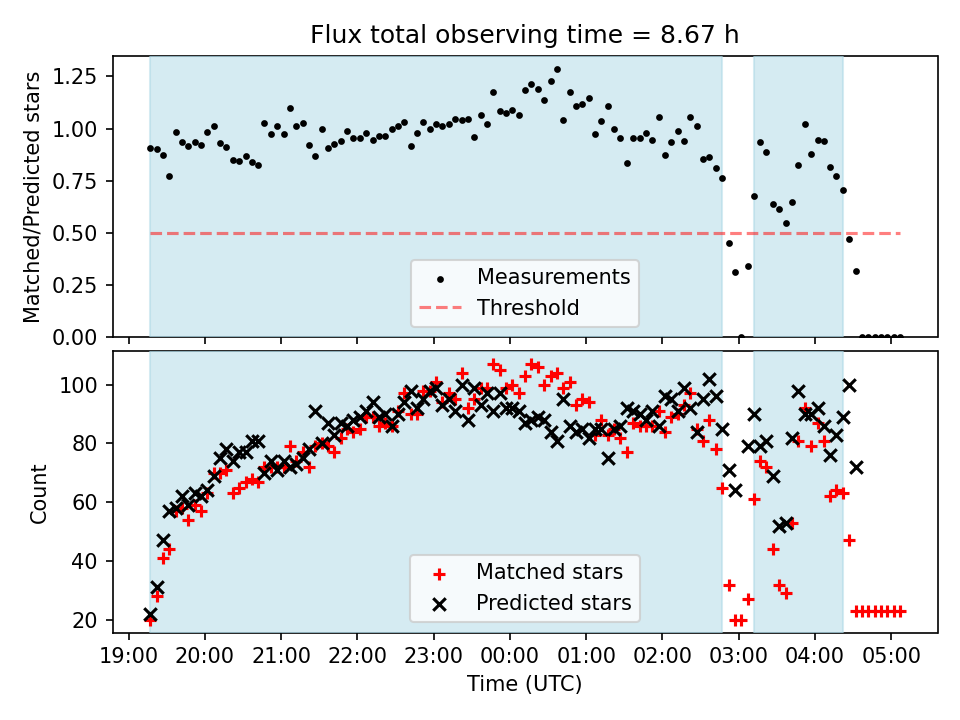 Flux total observing time = 8.67 h

Matched/Predicted stars

1.25
1.00
0.75
0.50
0.25
0.00

Measurements
Threshold

Count

100
80
60
40
20

Matched stars
Predicted stars

19:00 20:00 21:00 22:00 23:00 00:00 01:00 02:00 03:00 04:00 05:00

Time (UTC)